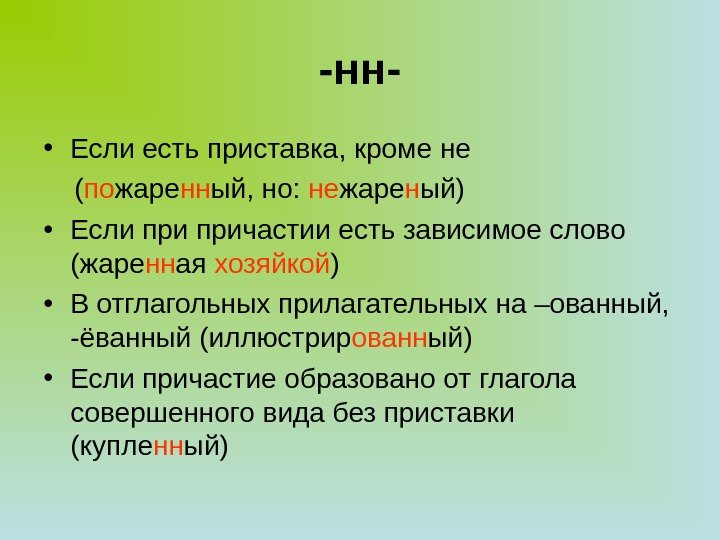 -нн-

• Если есть приставка, кроме не (пожаренный, но: нежареный)

• Если при причастии есть зависимое слово (жаренная хозяйкой)

• В отглагольных прилагательных на –ованный, -ёванный (иллюстрированный)

• Если причастие образовано от глагола совершенного вида без приставки (купленный)